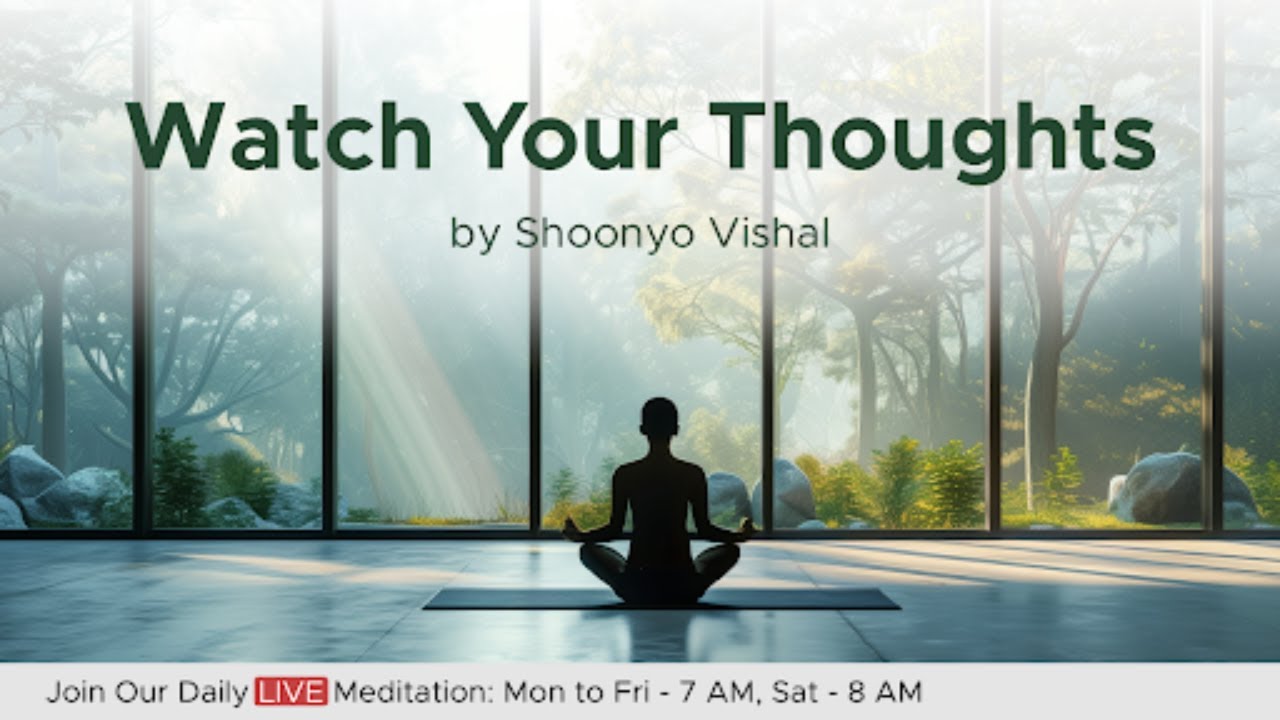 Watch Your Thoughts

by Shoonyo Vishal

Join Our Daily LIVE Meditation: Mon to Fri - 7 AM, Sat - 8 AM